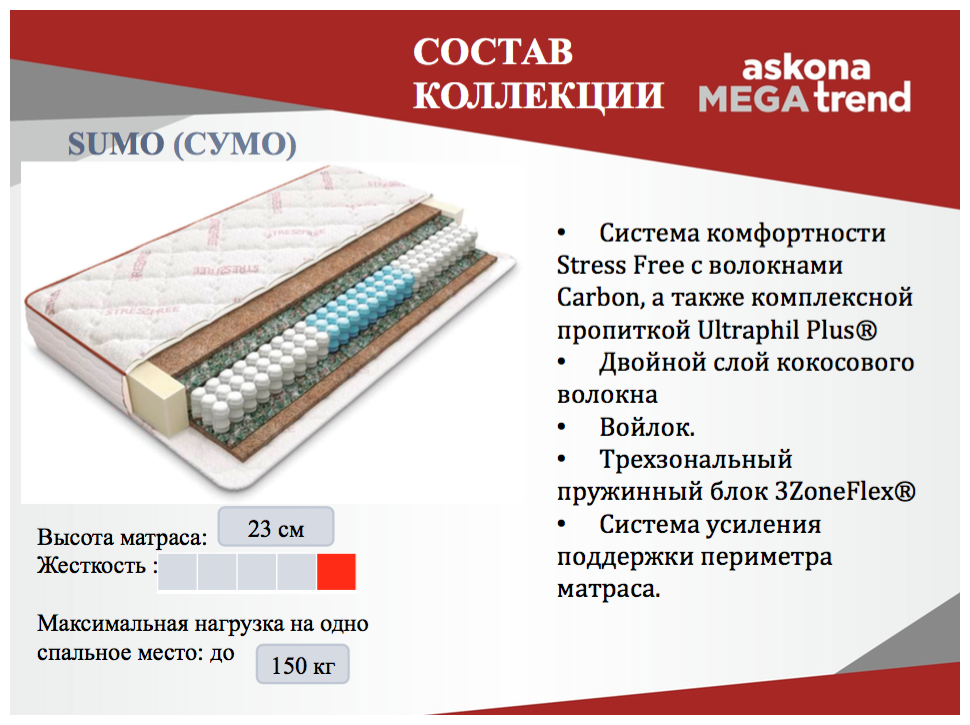 СОСТАВ КОЛЛЕКЦИИ

askona MEGA trend

SUMO (СУМО)

STRESSFREE

• Система комфортности Stress Free с волокнами Carbon, а также комплексной пропиткой Ultraphil Plus®
• Двойной слой кокосового волокна
• Войлок.
• Трехзональный пружинный блок 3ZoneFlex®
• Система усиления поддержки периметра матраса.

Высота матраса: 23 см
Жесткость :

Максимальная нагрузка на одно спальное место: до 150 кг